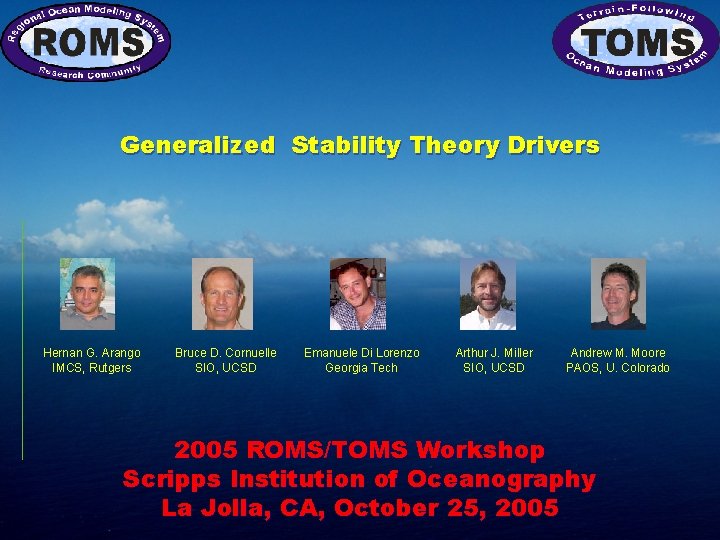 Regional Ocean Modeling System
ROMS
Research Community

Terrain-Following
TOMS
Ocean Modeling System

Generalized Stability Theory Drivers

Hernan G. Arango
IMCS, Rutgers

Bruce D. Cornuelle
SIO, UCSD

Emanuele Di Lorenzo
Georgia Tech

Arthur J. Miller
SIO, UCSD

Andrew M. Moore
PAOS, U. Colorado

2005 ROMS/TOMS Workshop
Scripps Institution of Oceanography
La Jolla, CA, October 25, 2005